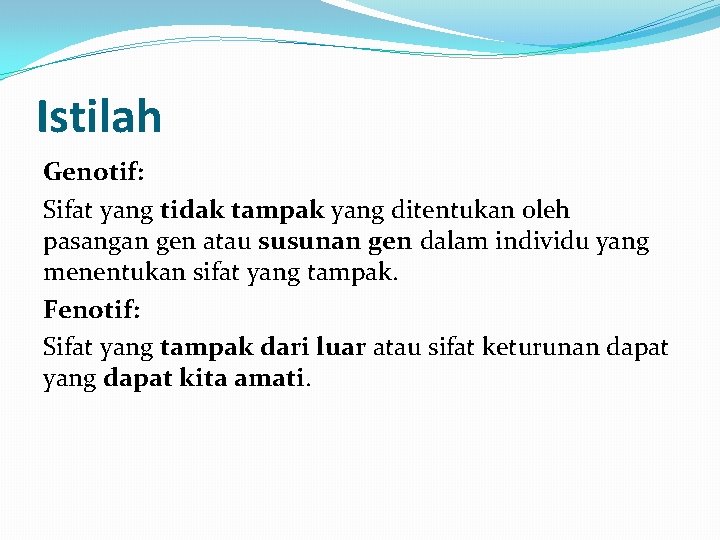 Istilah

Genotif:

Sifat yang tidak tampak yang ditentukan oleh pasangan gen atau susunan gen dalam individu yang menentukan sifat yang tampak.

Fenotif:

Sifat yang tampak dari luar atau sifat keturunan dapat yang dapat kita amati.